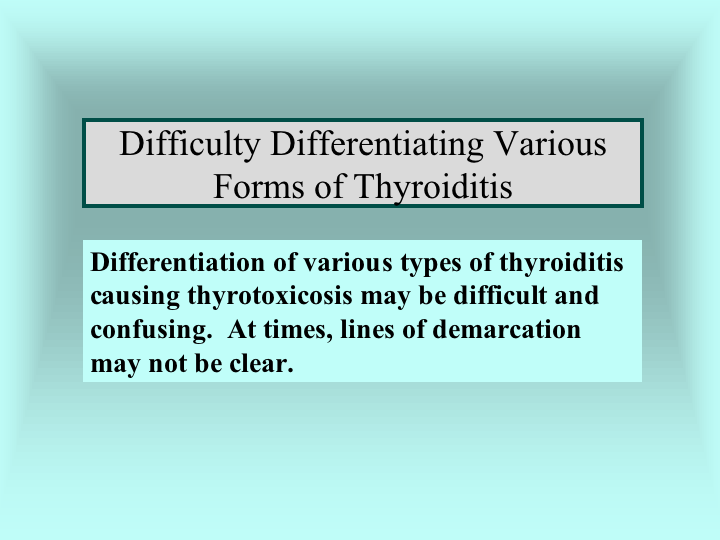 Difficulty Differentiating Various Forms of Thyroiditis

Differentiation of various types of thyroiditis causing thyrotoxicosis may be difficult and confusing.  At times, lines of demarcation may not be clear.